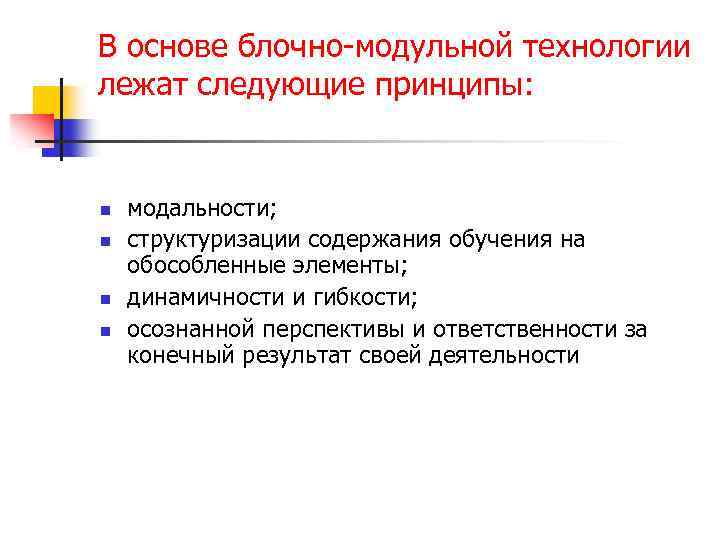 В основе блочно-модульной технологии лежат следующие принципы:

- модальности;
- структуризации содержания обучения на обособленные элементы;
- динамичности и гибкости;
- осознанной перспективы и ответственности за конечный результат своей деятельности